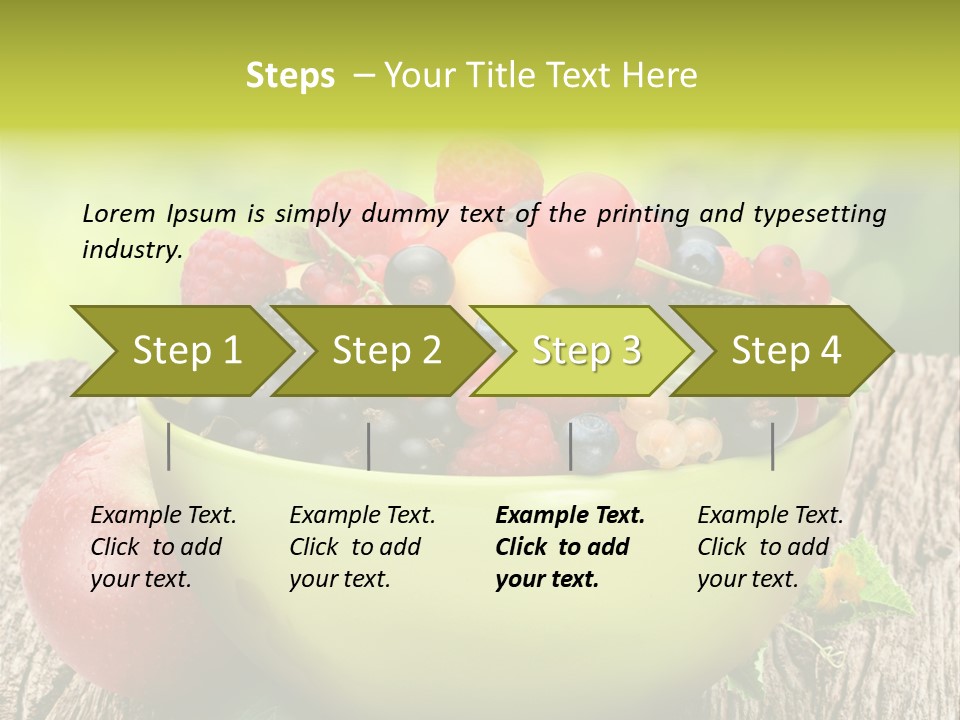 Steps – Your Title Text Here

Lorem Ipsum is simply dummy text of the printing and typesetting industry.

Step 1
Step 2
Step 3
Step 4

Example Text. Click to add your text.

Example Text. Click to add your text.

Example Text. Click to add your text.

Example Text. Click to add your text.